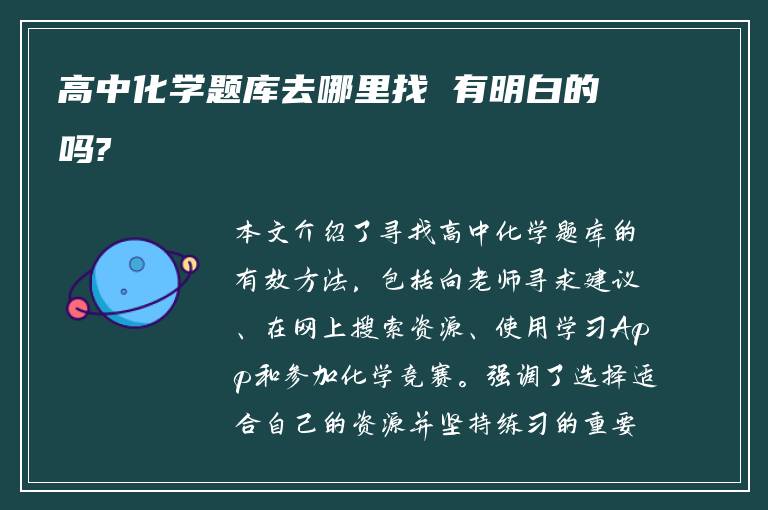 高中化学题库去哪里找 有明白的吗?

本文介绍了寻找高中化学题库的有效方法，包括向老师寻求建议、在网上搜索资源、使用学习App和参加化学竞赛。强调了选择适合自己的资源并坚持练习的重要